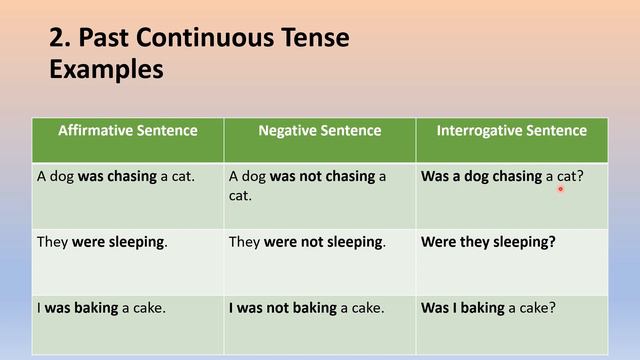 2. Past Continuous Tense Examples

| Affirmative Sentence | Negative Sentence | Interrogative Sentence |
|---|---|---|
| A dog was chasing a cat. | A dog was not chasing a cat. | Was a dog chasing a cat? |
| They were sleeping. | They were not sleeping. | Were they sleeping? |
| I was baking a cake. | I was not baking a cake. | Was I baking a cake? |